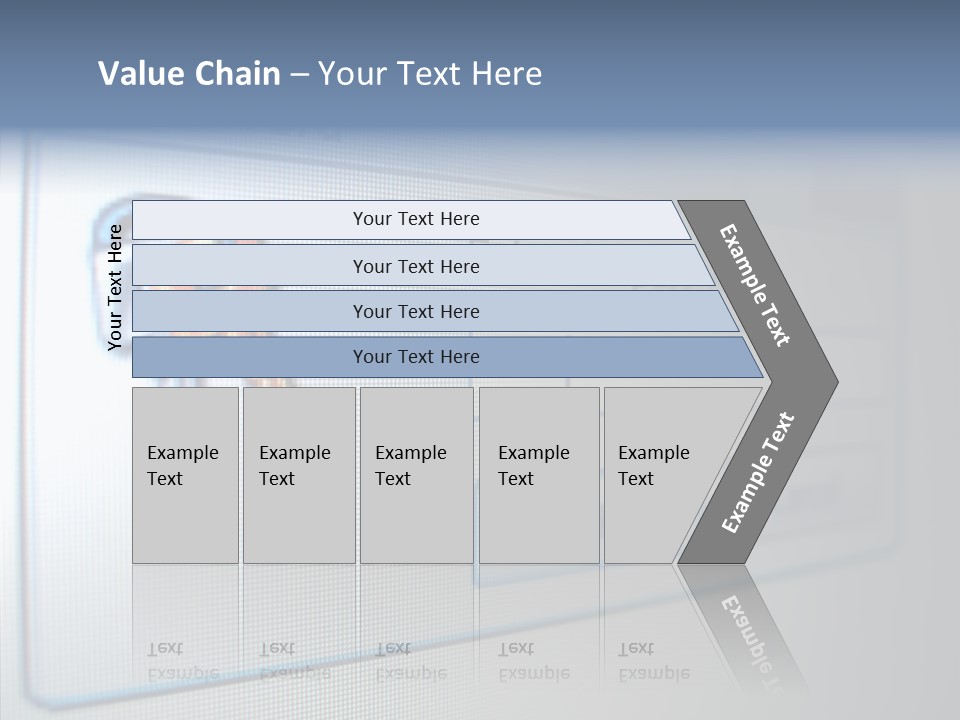 Value Chain – Your Text Here

Your Text Here

Your Text Here

Your Text Here

Your Text Here

Your Text Here

Example Text

Example Text

Example Text

Example Text

Example Text

Example Text

Example Text